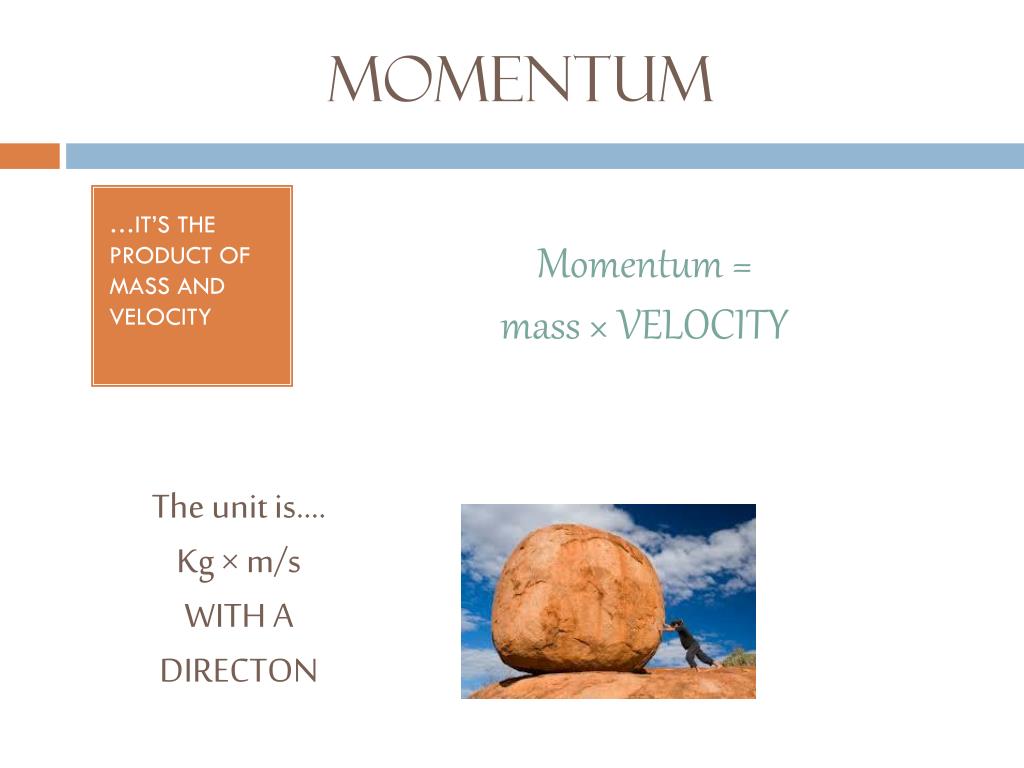 MOMENTUM

…IT'S THE PRODUCT OF MASS AND VELOCITY

Momentum = mass × VELOCITY

The unit is….
Kg × m/s
WITH A
DIRECTON